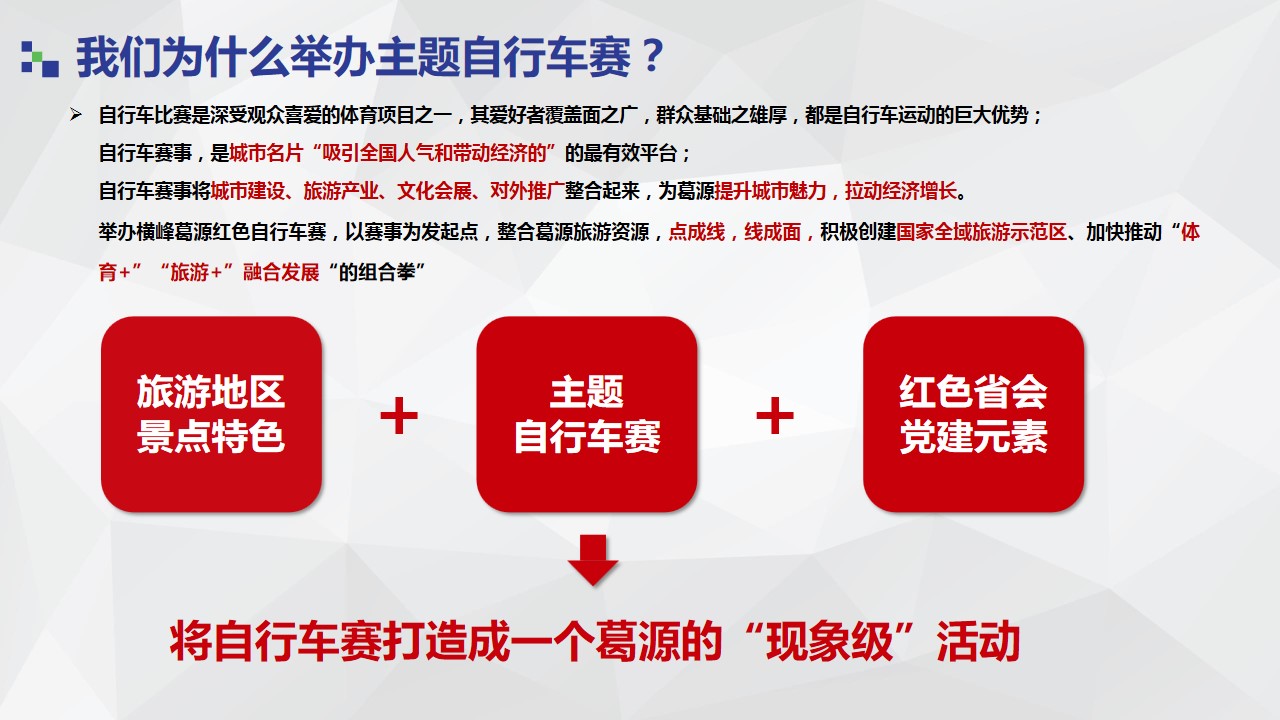 我们为什么举办主题自行车赛？

➢ 自行车比赛是深受观众喜爱的体育项目之一，其爱好者覆盖面之广，群众基础之雄厚，都是自行车运动的巨大优势；

自行车赛事，是城市名片“吸引全国人气和带动经济的”的最有效平台；

自行车赛事将城市建设、旅游产业、文化会展、对外推广整合起来，为葛源提升城市魅力，拉动经济增长。

举办横峰葛源红色自行车赛，以赛事为发起点，整合葛源旅游资源，点成线，线成面，积极创建国家全域旅游示范区、加快推动“体育+”“旅游+”融合发展“的组合拳”

旅游地区
景点特色

+

主题
自行车赛

+

红色省会
党建元素

将自行车赛打造成一个葛源的“现象级”活动